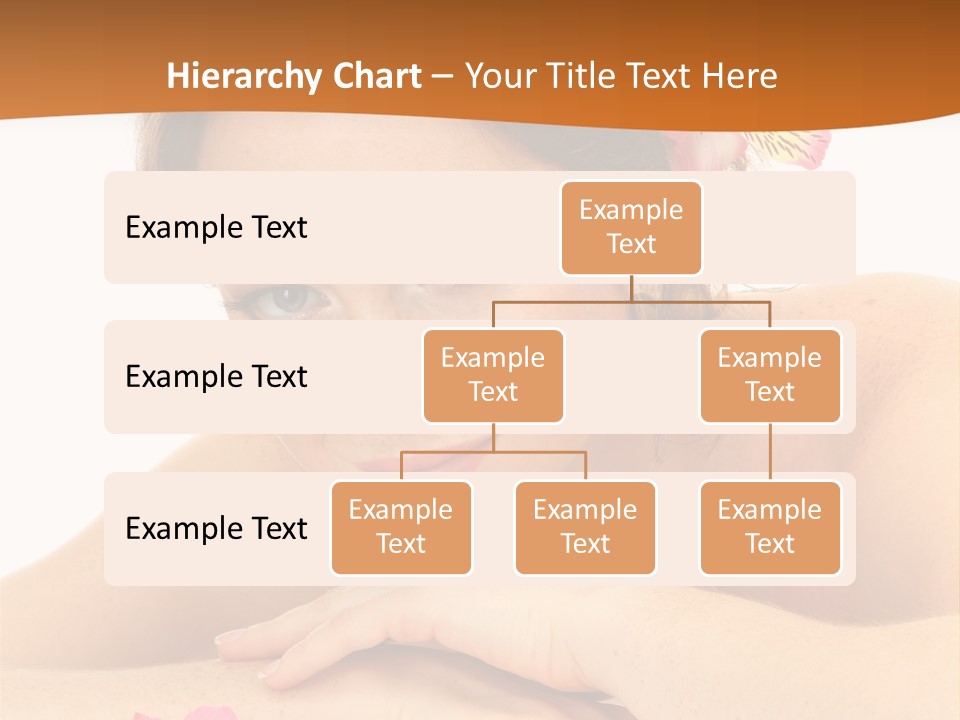 Hierarchy Chart – Your Title Text Here

Example Text

Example Text

Example Text

Example Text

Example Text

Example Text

Example Text

Example Text

Example Text